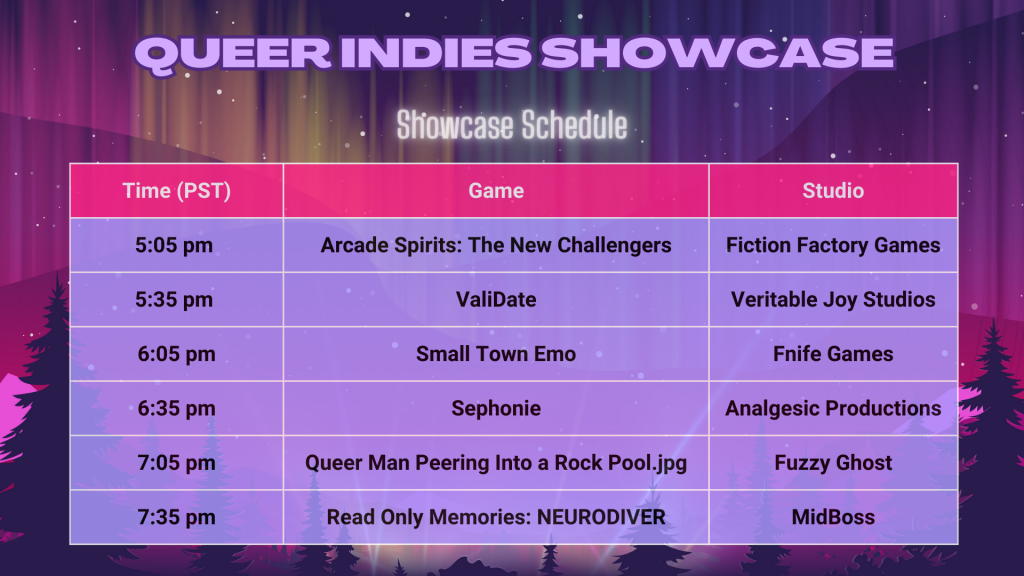 QUEER INDIES SHOWCASE

Showcase Schedule

| Time (PST) | Game | Studio |
|---|---|---|
| 5:05 pm | Arcade Spirits: The New Challengers | Fiction Factory Games |
| 5:35 pm | ValiDate | Veritable Joy Studios |
| 6:05 pm | Small Town Emo | Fnife Games |
| 6:35 pm | Sephonie | Analgesic Productions |
| 7:05 pm | Queer Man Peering Into a Rock Pool.jpg | Fuzzy Ghost |
| 7:35 pm | Read Only Memories: NEURODIVER | MidBoss |